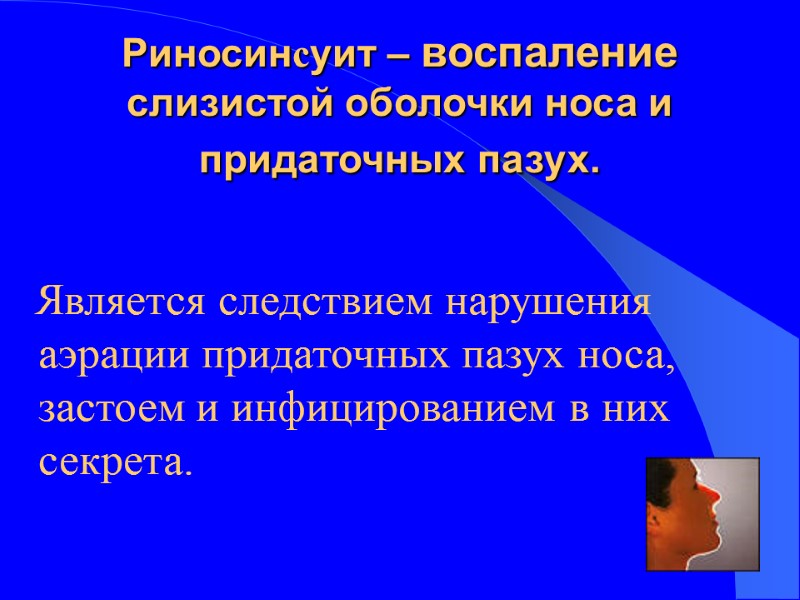 Риносинсуит – воспаление слизистой оболочки носа и придаточных пазух.

Является следствием нарушения аэрации придаточных пазух носа, застоем и инфицированием в них секрета.